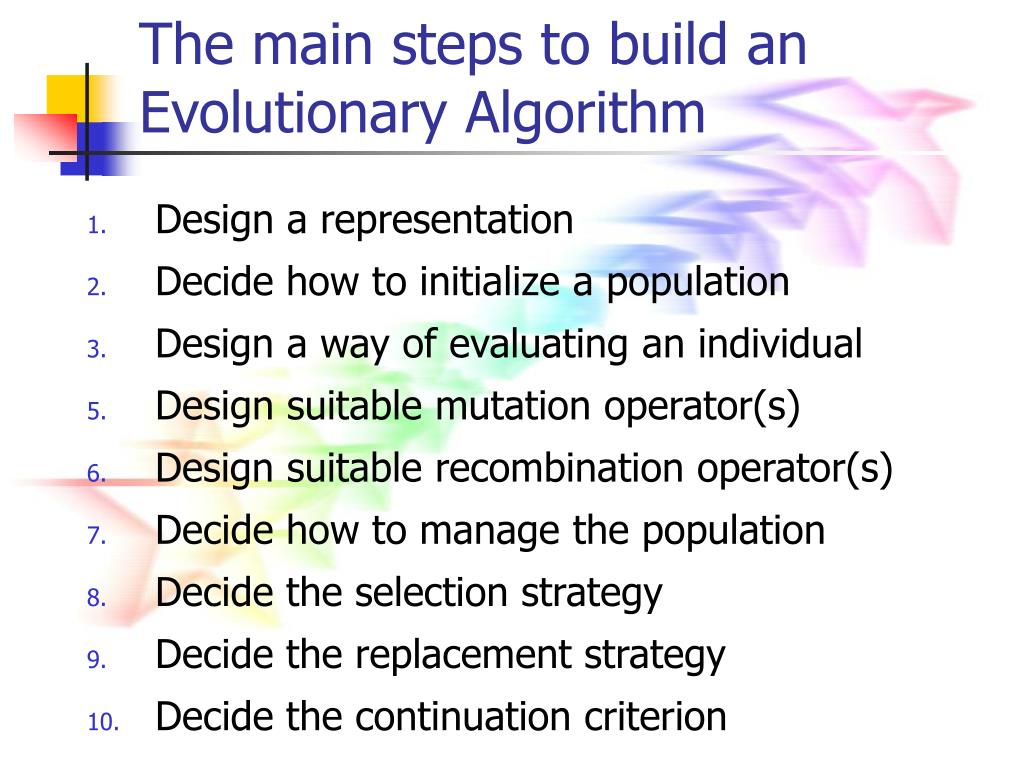 The main steps to build an Evolutionary Algorithm

1. Design a representation
2. Decide how to initialize a population
3. Design a way of evaluating an individual
5. Design suitable mutation operator(s)
6. Design suitable recombination operator(s)
7. Decide how to manage the population
8. Decide the selection strategy
9. Decide the replacement strategy
10. Decide the continuation criterion